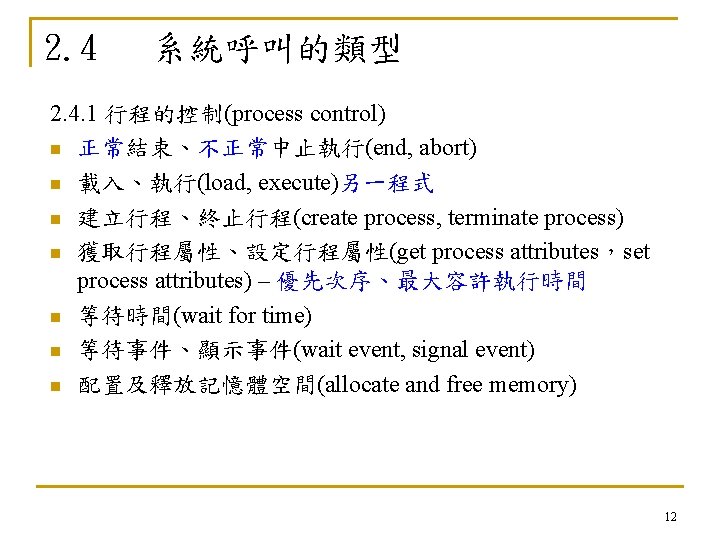 2.4 系統呼叫的類型

2.4.1 行程的控制(process control)

- 正常結束、不正常中止執行(end, abort)
- 載入、執行(load, execute)另一程式
- 建立行程、終止行程(create process, terminate process)
- 獲取行程屬性、設定行程屬性(get process attributes，set process attributes) – 優先次序、最大容許執行時間
- 等待時間(wait for time)
- 等待事件、顯示事件(wait event, signal event)
- 配置及釋放記憶體空間(allocate and free memory)

12